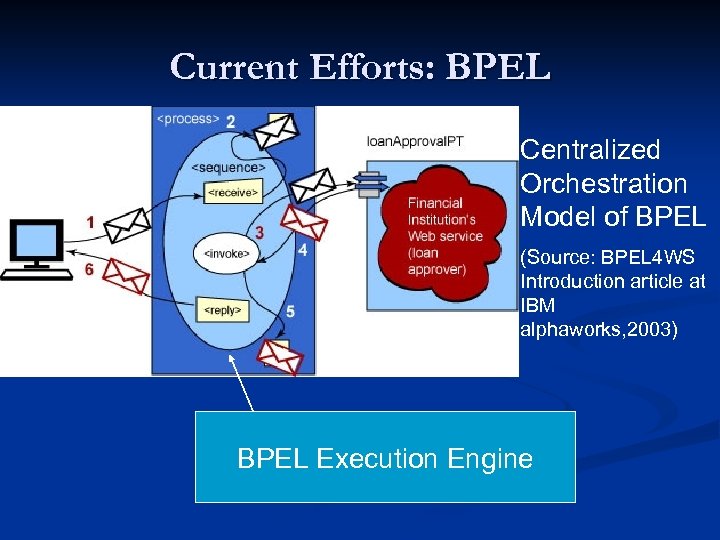 Current Efforts: BPEL

<process> 2

<sequence>

<receive>

1

3

<invoke>

4

6

<reply>

5

loanApprovalPT

Financial Institution's Web service (loan approver)

Centralized Orchestration Model of BPEL

(Source: BPEL4WS Introduction article at IBM alphaworks,2003)

BPEL Execution Engine